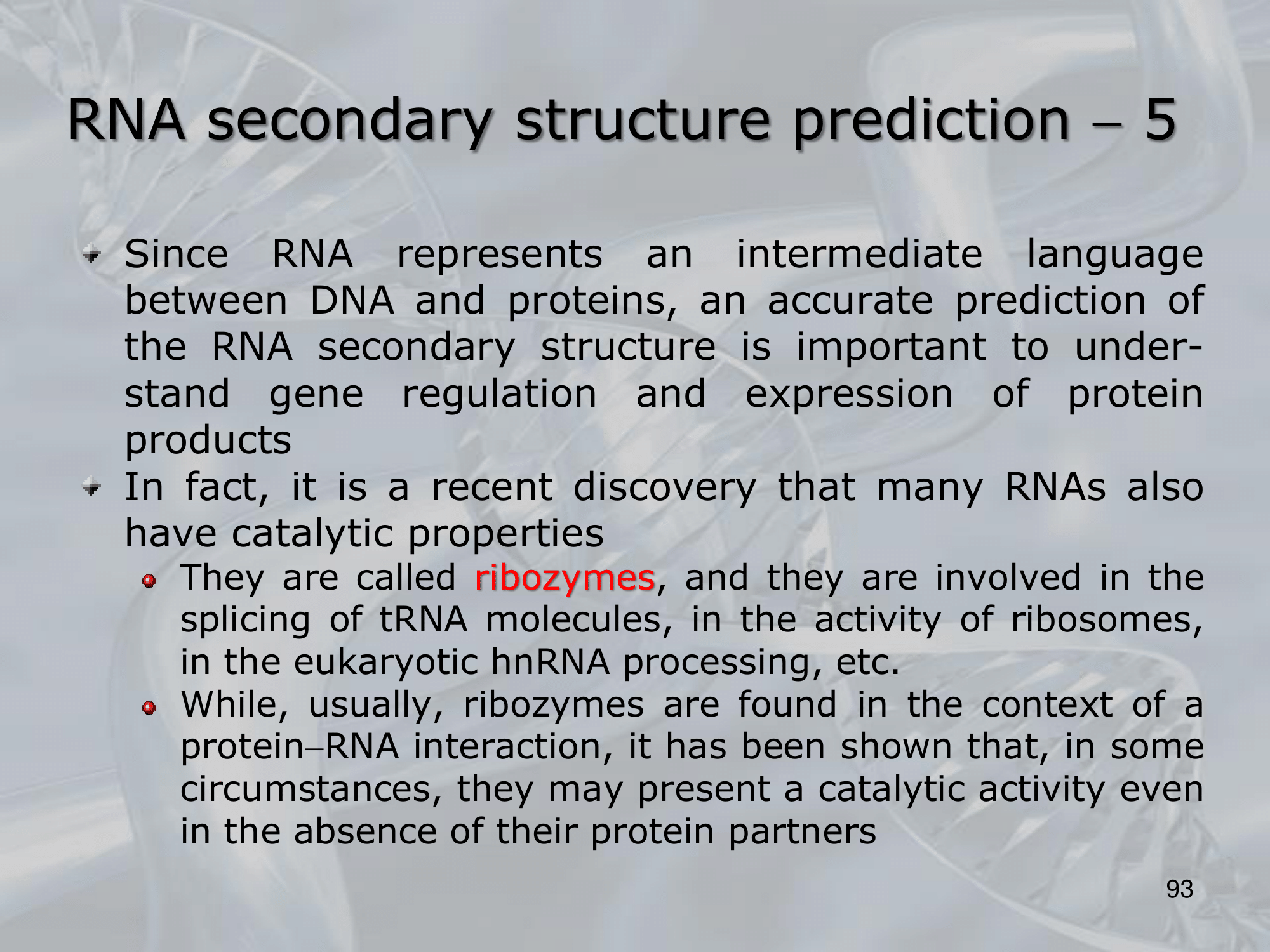 RNA secondary structure prediction – 5

Since RNA represents an intermediate language between DNA and proteins, an accurate prediction of the RNA secondary structure is important to understand gene regulation and expression of protein products

In fact, it is a recent discovery that many RNAs also have catalytic properties

They are called ribozymes, and they are involved in the splicing of tRNA molecules, in the activity of ribosomes, in the eukaryotic hnRNA processing, etc.

While, usually, ribozymes are found in the context of a protein–RNA interaction, it has been shown that, in some circumstances, they may present a catalytic activity even in the absence of their protein partners

93